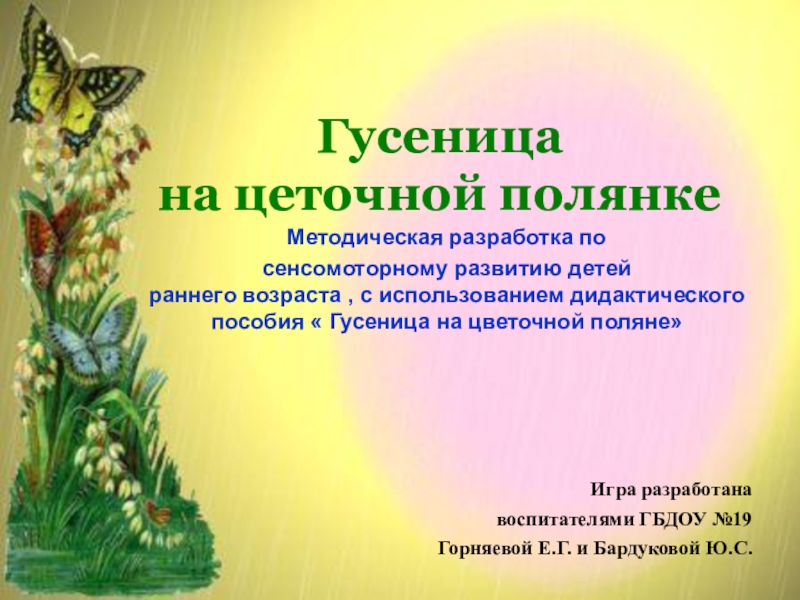 Гусеница
на цеточной полянке

Методическая разработка по сенсомоторному развитию детей раннего возраста , с использованием дидактического пособия « Гусеница на цветочной поляне»

Игра разработана
воспитателями ГБДОУ №19
Горняевой Е.Г. и Бардуковой Ю.С.